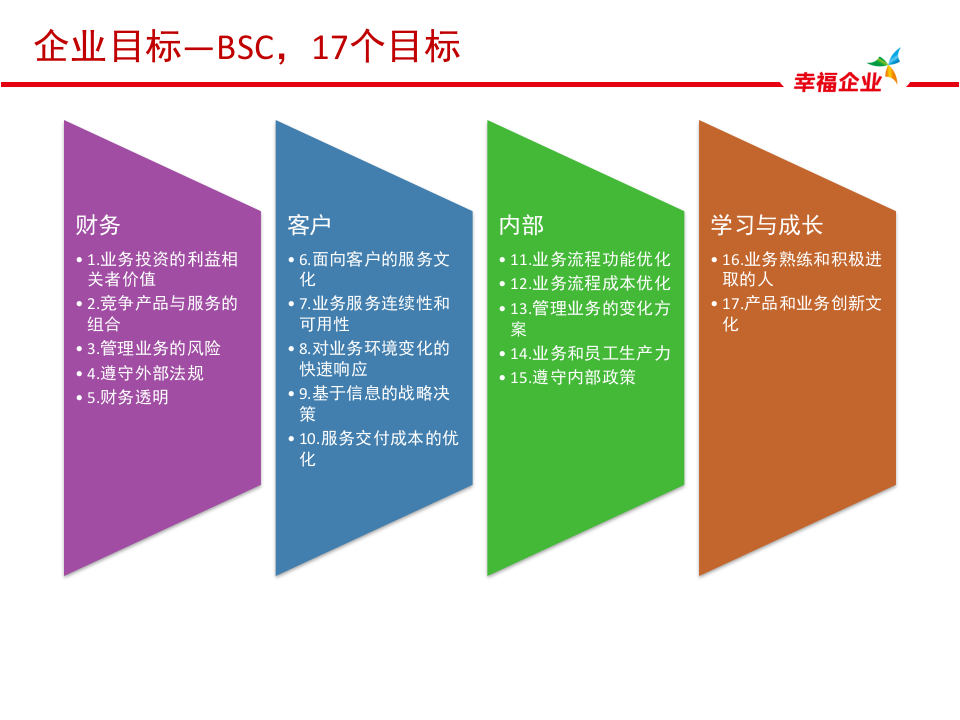 企业目标—BSC，17个目标

幸福企业

财务
• 1.业务投资的利益相关者价值
• 2.竞争产品与服务的组合
• 3.管理业务的风险
• 4.遵守外部法规
• 5.财务透明

客户
• 6.面向客户的服务文化
• 7.业务服务连续性和可用性
• 8.对业务环境变化的快速响应
• 9.基于信息的战略决策
• 10.服务交付成本的优化

内部
• 11.业务流程功能优化
• 12.业务流程成本优化
• 13.管理业务的变化方案
• 14.业务和员工生产力
• 15.遵守内部政策

学习与成长
• 16.业务熟练和积极进取的人
• 17.产品和业务创新文化